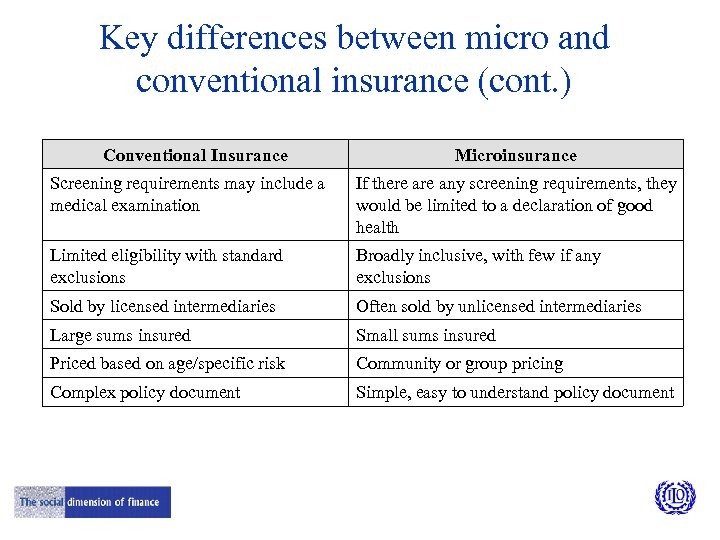 Key differences between micro and conventional insurance (cont.)

| Conventional Insurance | Microinsurance |
|---|---|
| Screening requirements may include a medical examination | If there are any screening requirements, they would be limited to a declaration of good health |
| Limited eligibility with standard exclusions | Broadly inclusive, with few if any exclusions |
| Sold by licensed intermediaries | Often sold by unlicensed intermediaries |
| Large sums insured | Small sums insured |
| Priced based on age/specific risk | Community or group pricing |
| Complex policy document | Simple, easy to understand policy document |

The social dimension of finance

ILO